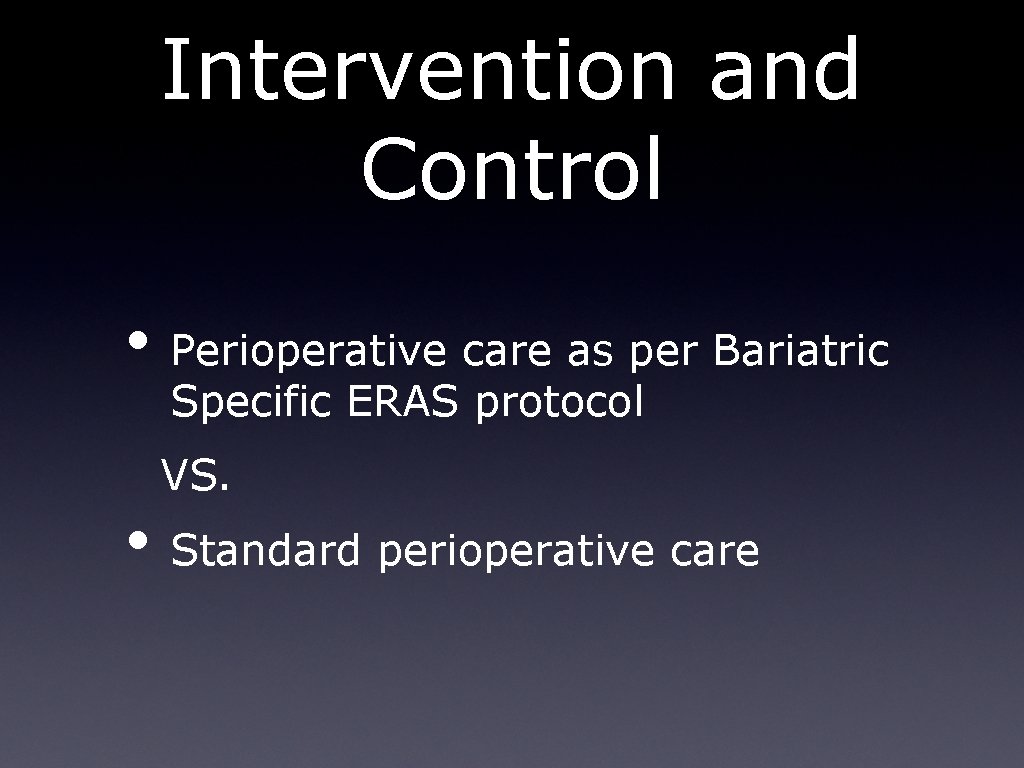 Intervention and Control

• Perioperative care as per Bariatric Specific ERAS protocol

VS.

• Standard perioperative care